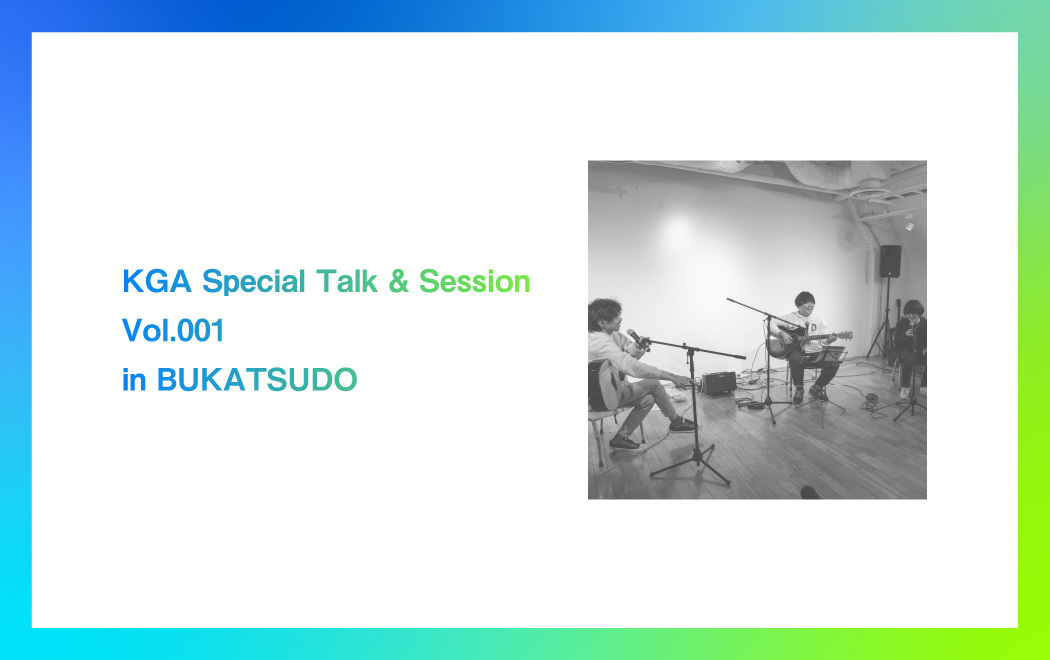 KGA Special Talk & Session
Vol.001
in BUKATSUDO